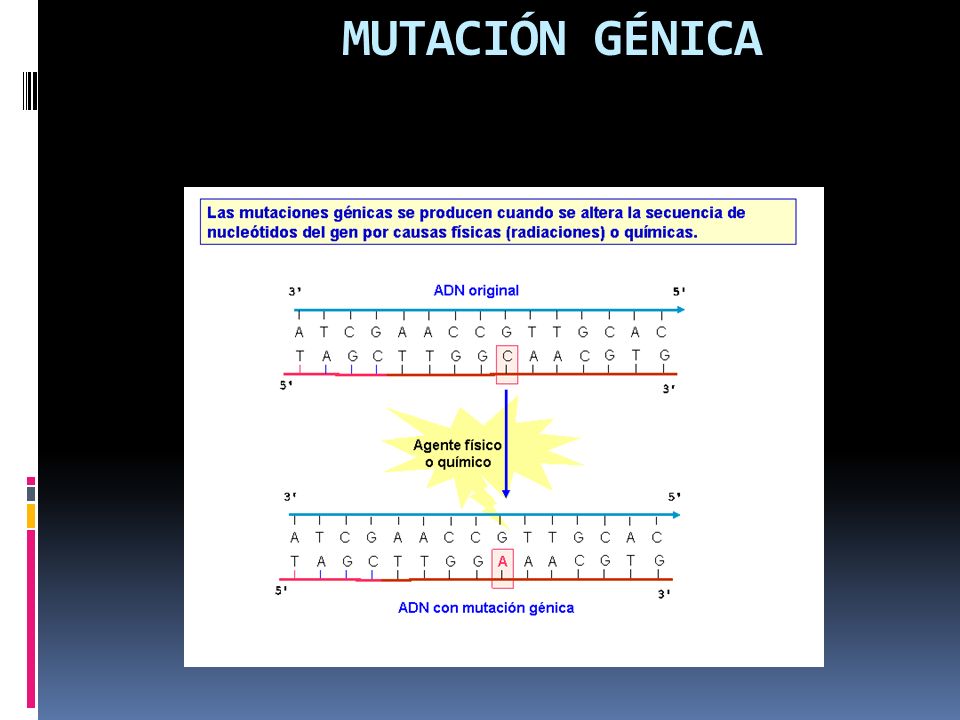 MUTACIÓN GÉNICA

Las mutaciones génicas se producen cuando se altera la secuencia de nucleótidos del gen por causas físicas (radiaciones) o químicas.

3' ADN original 5'

A T C G A A C C G T T G C A C

T A G C T T G G C A A C G T G

5' 3'

Agente físico o químico

3' 5'

A T C G A A C C G T T G C A C

T A G C T T G G A A A C G T G

5' 3'

ADN con mutación génica